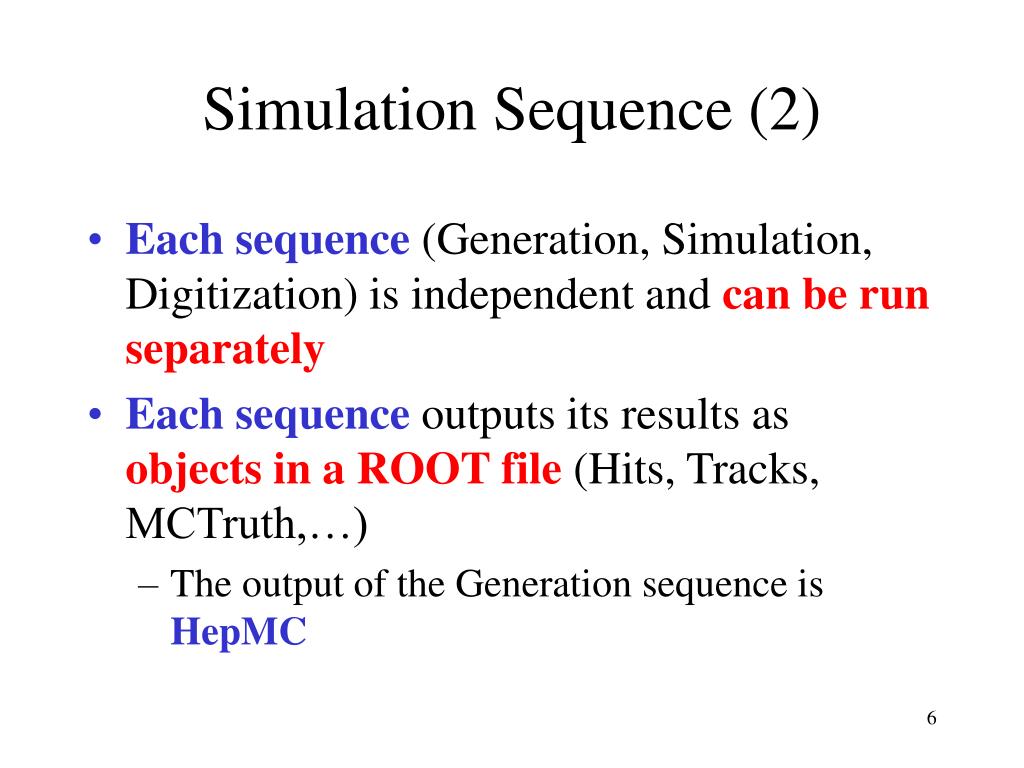 Simulation Sequence (2)

• Each sequence (Generation, Simulation, Digitization) is independent and can be run separately

• Each sequence outputs its results as objects in a ROOT file (Hits, Tracks, MCTruth,…)

– The output of the Generation sequence is HepMC

6